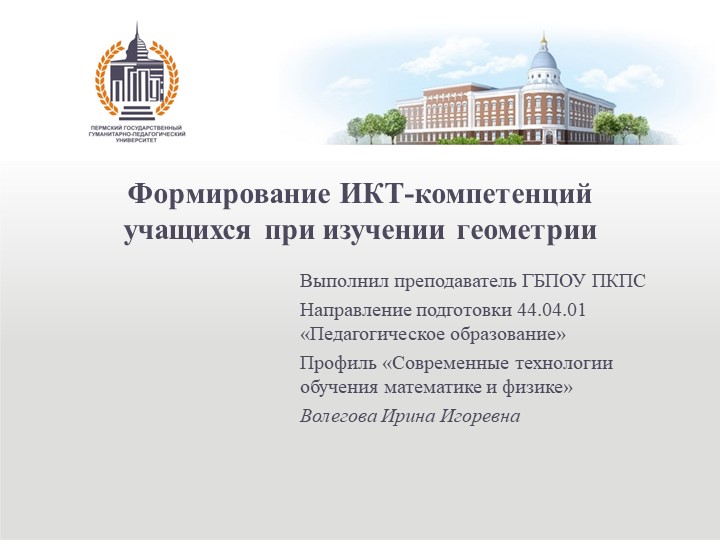 ПЕРМСКИЙ ГОСУДАРСТВЕННЫЙ ГУМАНИТАРНО-ПЕДАГОГИЧЕСКИЙ УНИВЕРСИТЕТ

Формирование ИКТ-компетенций учащихся при изучении геометрии

Выполнил преподаватель ГБПОУ ПКПС

Направление подготовки 44.04.01 «Педагогическое образование»

Профиль «Современные технологии обучения математике и физике»

Волегова Ирина Игоревна